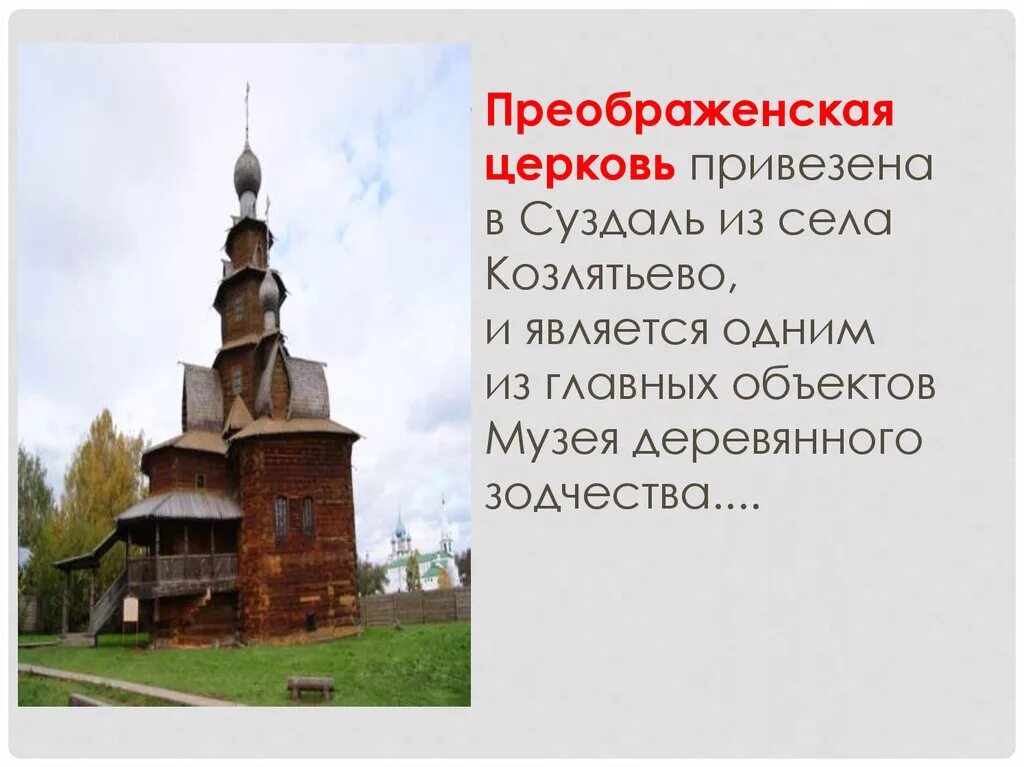 Преображенская церковь привезена в Суздаль из села Козлятьево, и является одним из главных объектов Музея деревянного зодчества....